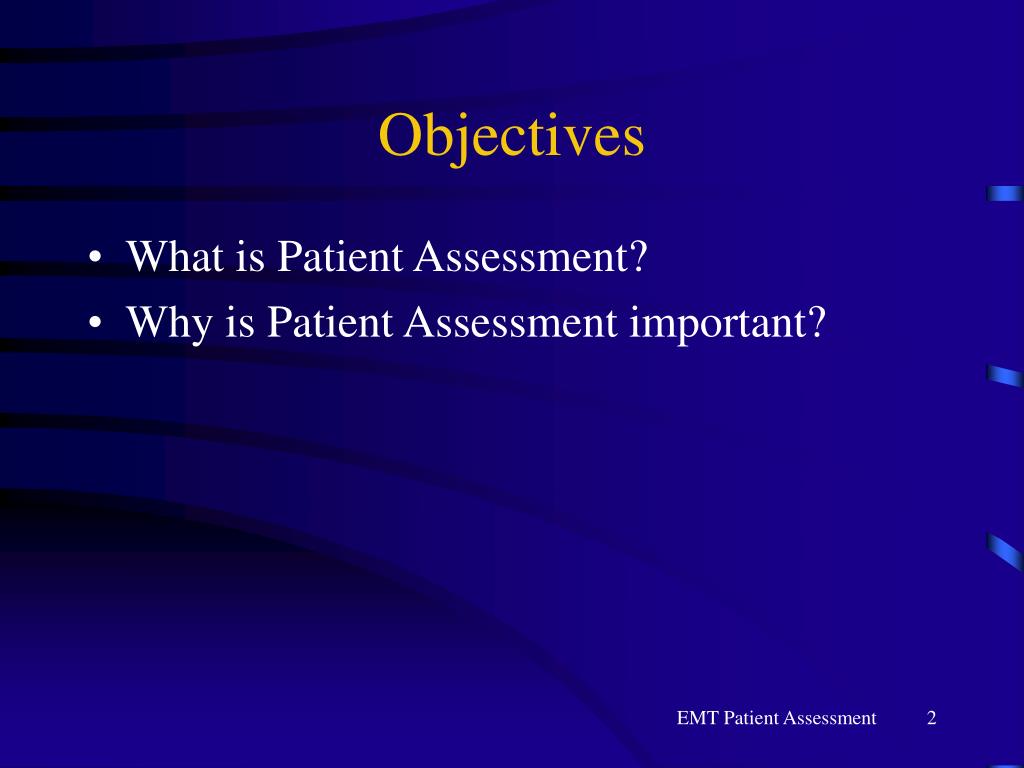 Objectives

• What is Patient Assessment?
• Why is Patient Assessment important?

EMT Patient Assessment 2